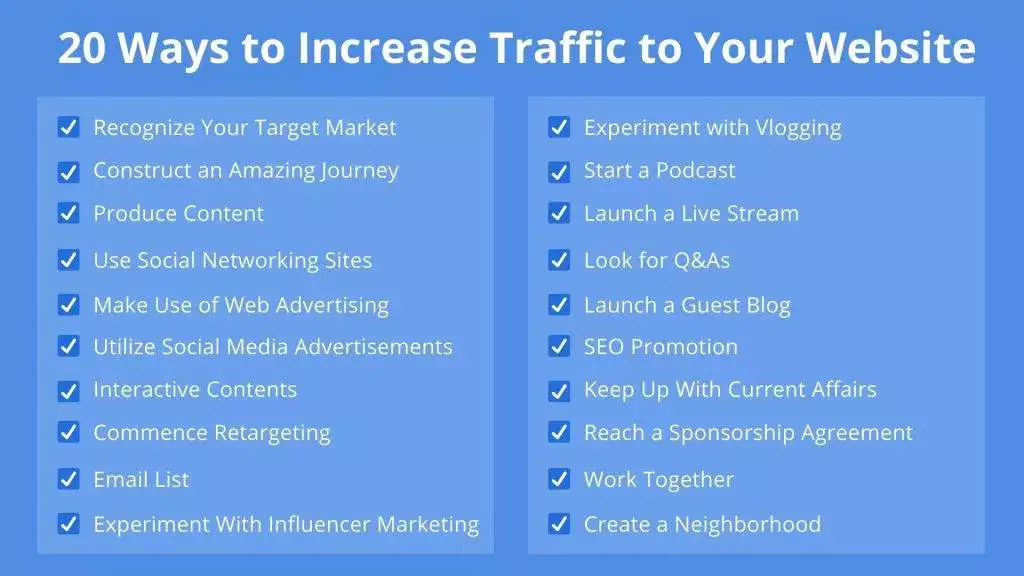 20 Ways to Increase Traffic to Your Website

Recognize Your Target Market
Construct an Amazing Journey
Produce Content
Use Social Networking Sites
Make Use of Web Advertising
Utilize Social Media Advertisements
Interactive Contents
Commence Retargeting
Email List
Experiment With Influencer Marketing

Experiment with Vlogging
Start a Podcast
Launch a Live Stream
Look for Q&As
Launch a Guest Blog
SEO Promotion
Keep Up With Current Affairs
Reach a Sponsorship Agreement
Work Together
Create a Neighborhood